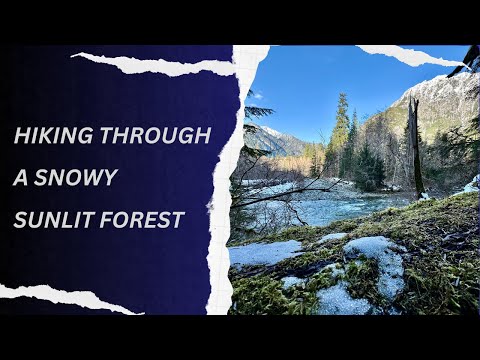 HIKING THROUGH
A SNOWY
SUNLIT FOREST